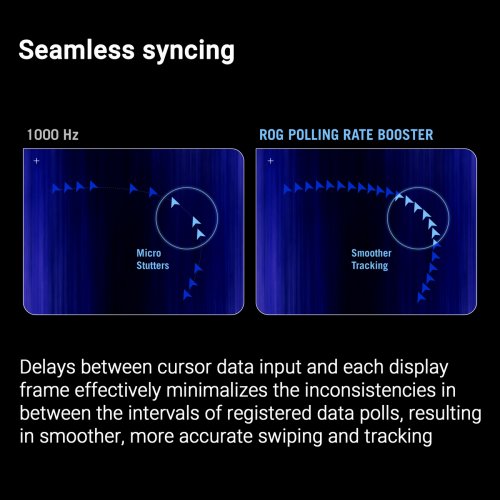 Seamless syncing

1000 Hz

+

Micro Stutters

ROG POLLING RATE BOOSTER

+

Smoother Tracking

Delays between cursor data input and each display frame effectively minimalizes the inconsistencies in between the intervals of registered data polls, resulting in smoother, more accurate swiping and tracking